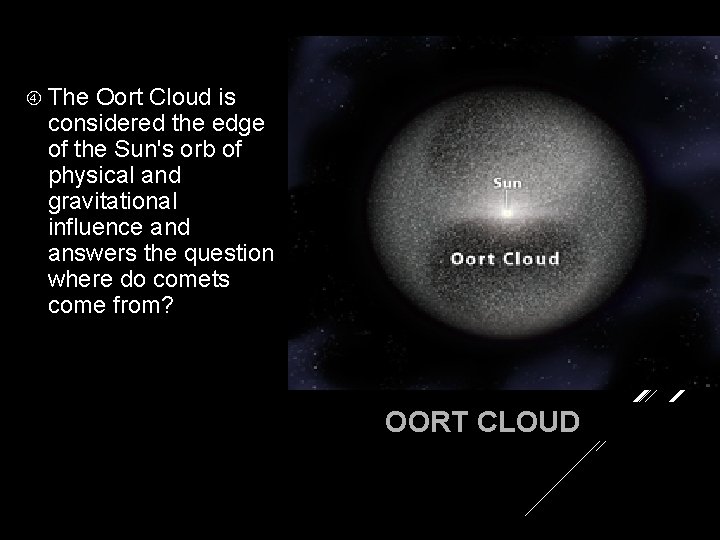 ④ The Oort Cloud is considered the edge of the Sun's orb of physical and gravitational influence and answers the question where do comets come from?

Sun

Oort Cloud

OORT CLOUD